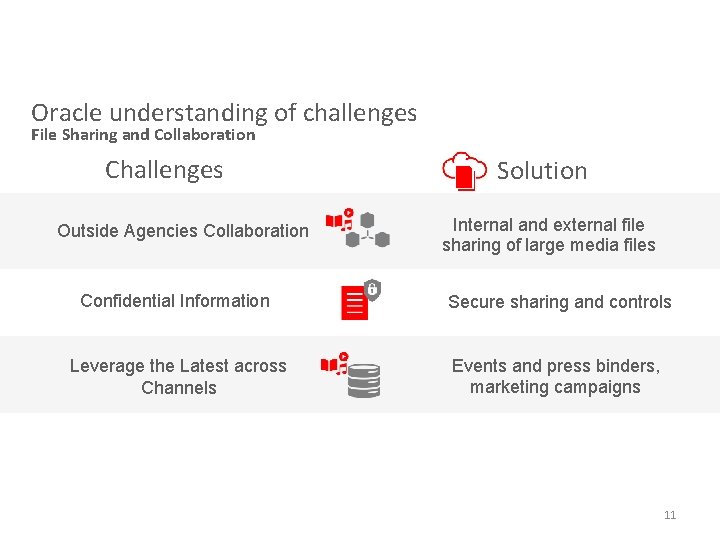 Oracle understanding of challenges
File Sharing and Collaboration

| Challenges | Solution |
|---|---|
| Outside Agencies Collaboration | Internal and external file sharing of large media files |
| Confidential Information | Secure sharing and controls |
| Leverage the Latest across Channels | Events and press binders, marketing campaigns |

11